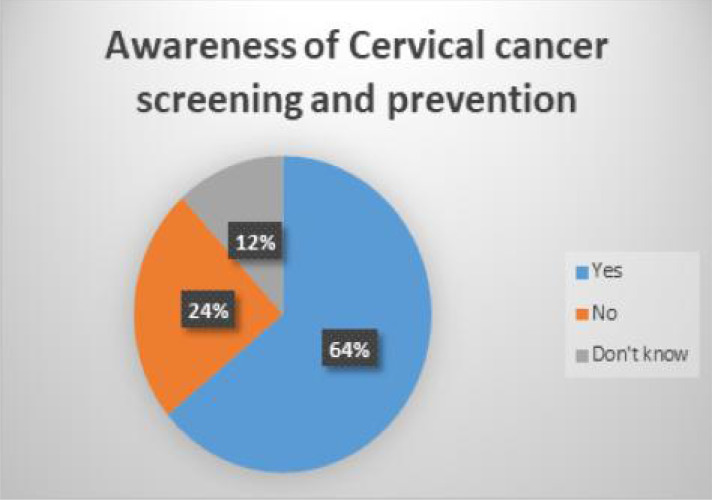 Awareness of Cervical cancer screening and prevention

12%

24%

64%

Yes

No

Don't know